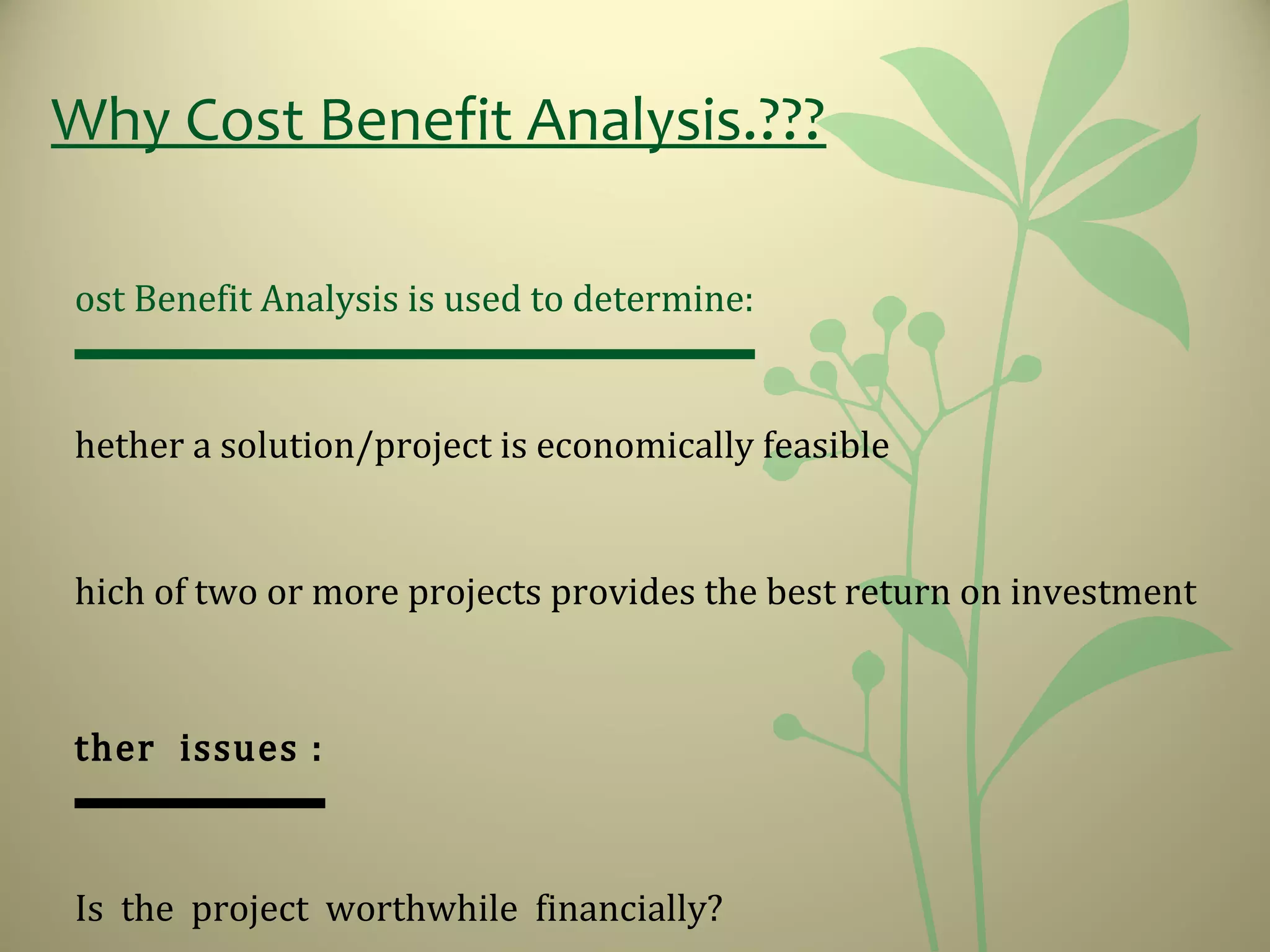 Why Cost Benefit Analysis.???

ost Benefit Analysis is used to determine:

hether a solution/project is economically feasible

hich of two or more projects provides the best return on investment

ther issues :

Is the project worthwhile financially?